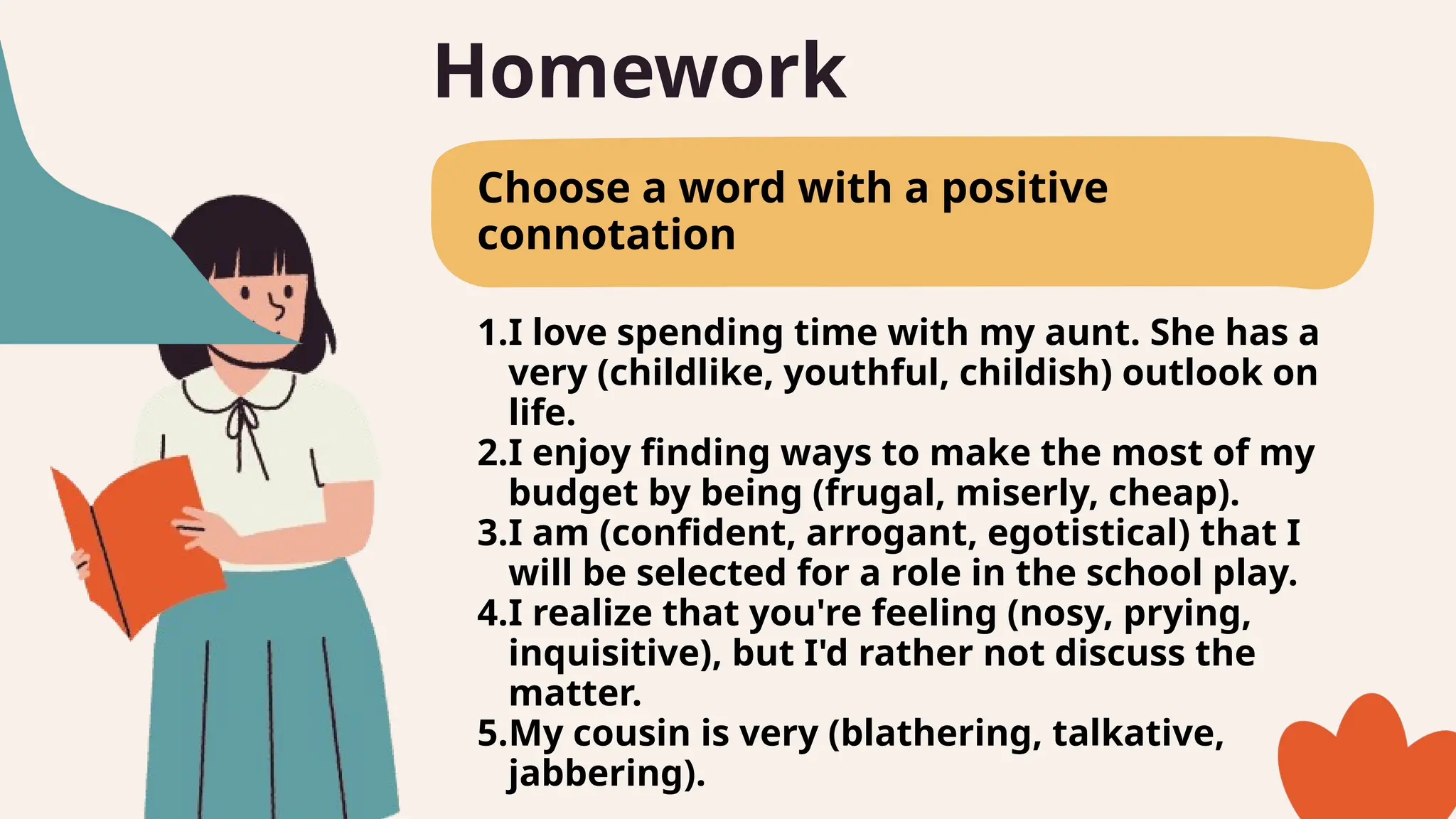 Homework

Choose a word with a positive connotation

1.I love spending time with my aunt. She has a very (childlike, youthful, childish) outlook on life.
2.I enjoy finding ways to make the most of my budget by being (frugal, miserly, cheap).
3.I am (confident, arrogant, egotistical) that I will be selected for a role in the school play.
4.I realize that you're feeling (nosy, prying, inquisitive), but I'd rather not discuss the matter.
5.My cousin is very (blathering, talkative, jabbering).